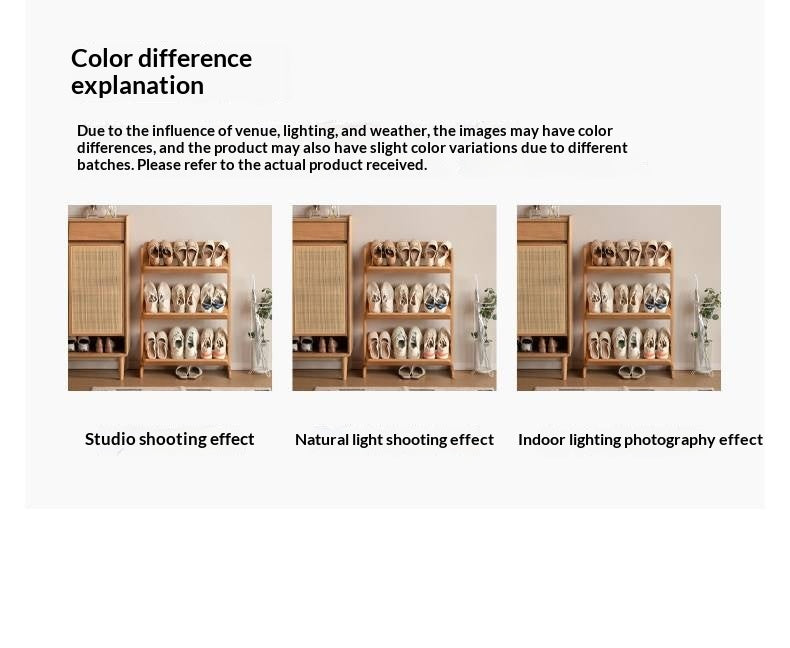 Color difference explanation

Due to the influence of venue, lighting, and weather, the images may have color differences, and the product may also have slight color variations due to different batches. Please refer to the actual product received.

Studio shooting effect

Natural light shooting effect

Indoor lighting photography effect